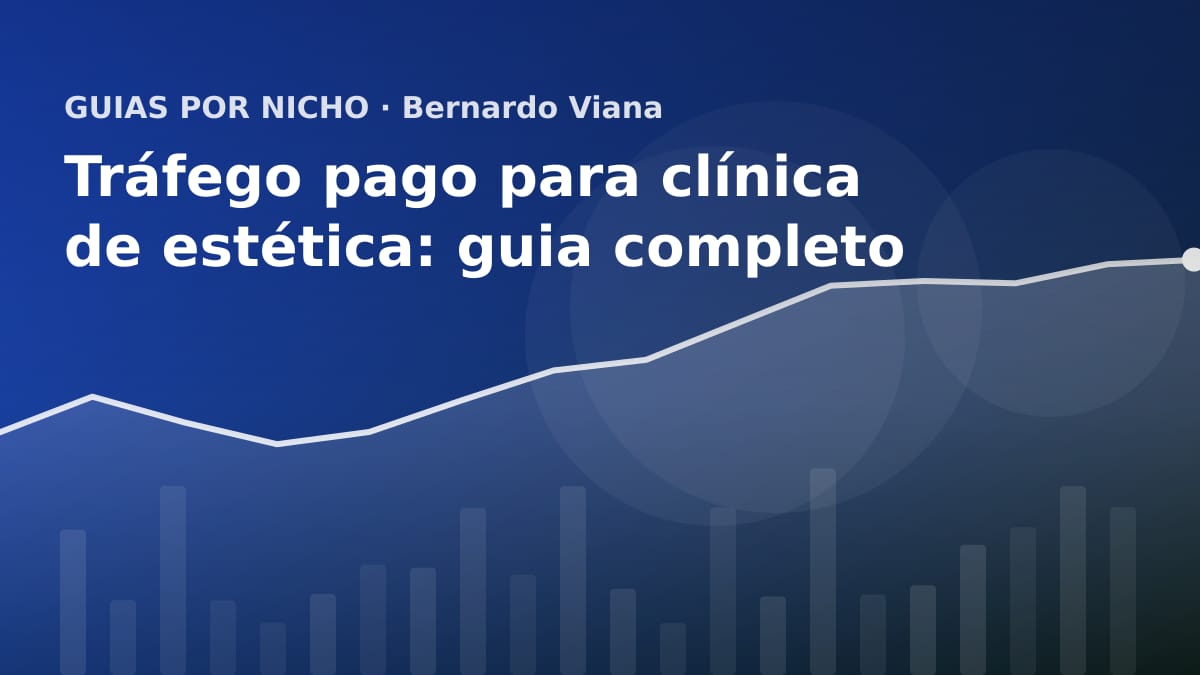 GUIAS POR NICHO · Bernardo Viana

Tráfego pago para clínica de estética: guia completo